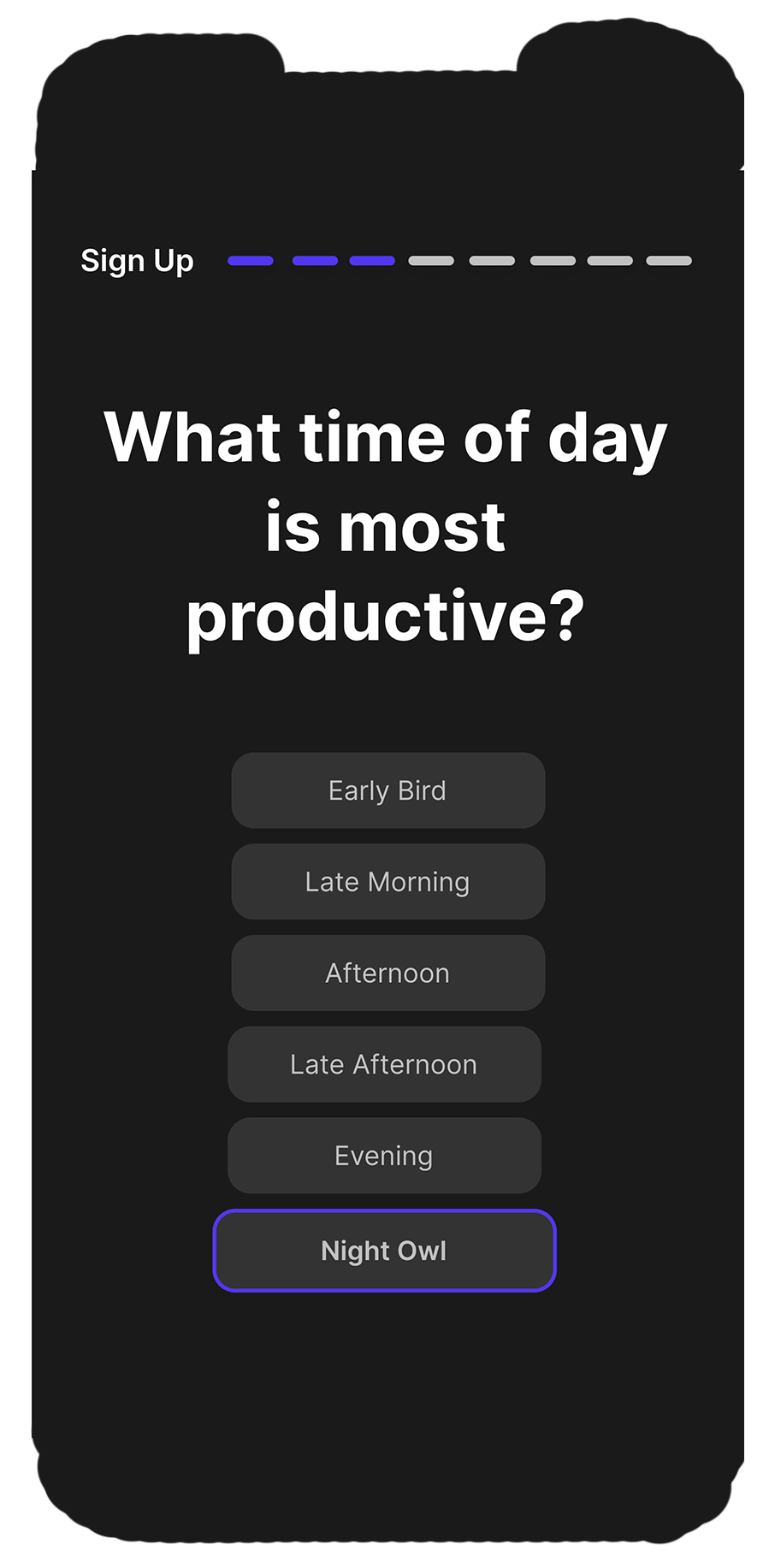 Sign Up

What time of day is most productive?

Early Bird

Late Morning

Afternoon

Late Afternoon

Evening

Night Owl